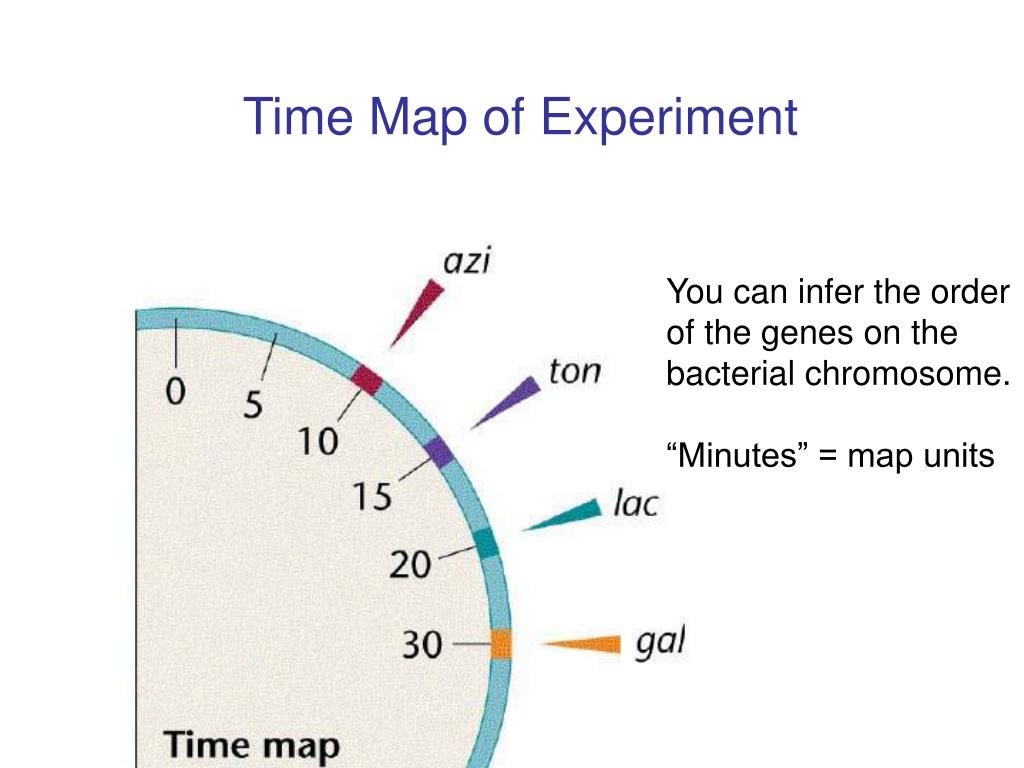 Time Map of Experiment

azi

ton

lac

gal

0

5

10

15

20

30

Time map

You can infer the order of the genes on the bacterial chromosome.

“Minutes” = map units